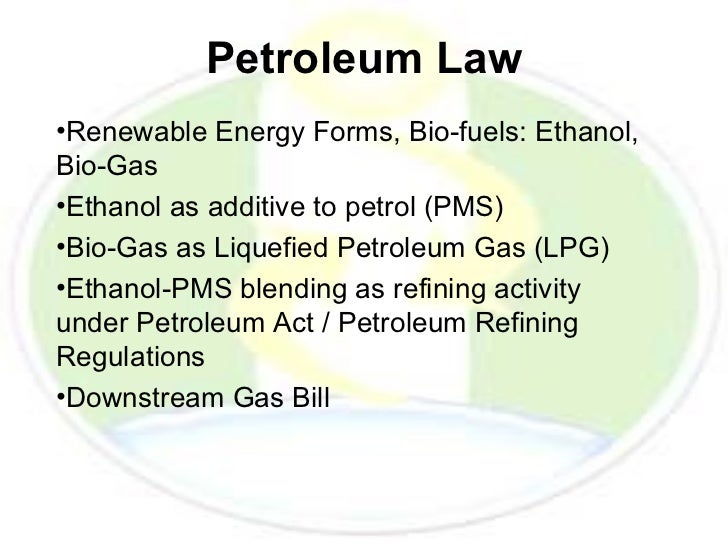 Petroleum Law

•Renewable Energy Forms, Bio-fuels: Ethanol, Bio-Gas

•Ethanol as additive to petrol (PMS)

•Bio-Gas as Liquefied Petroleum Gas (LPG)

•Ethanol-PMS blending as refining activity under Petroleum Act / Petroleum Refining Regulations

•Downstream Gas Bill